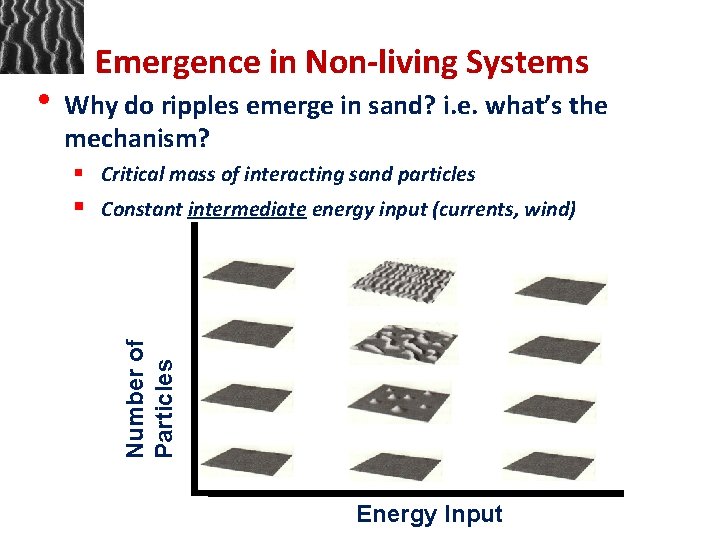 Emergence in Non-living Systems

• Why do ripples emerge in sand? i.e. what's the mechanism?
  ▪ Critical mass of interacting sand particles
  ▪ Constant intermediate energy input (currents, wind)

Number of Particles

Energy Input